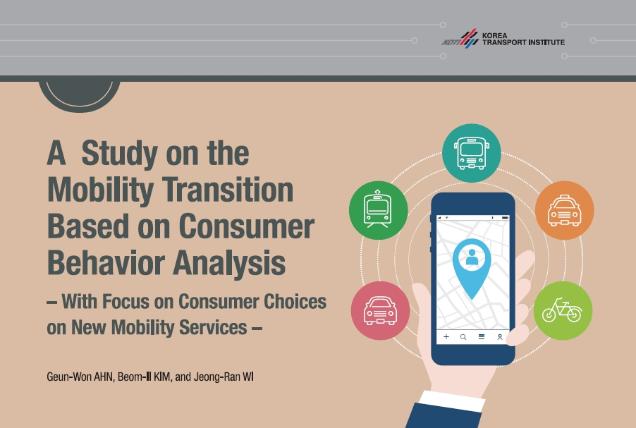 KOTI KOREA TRANSPORT INSTITUTE

A Study on the Mobility Transition Based on Consumer Behavior Analysis

– With Focus on Consumer Choices on New Mobility Services –

Geun-Won AHN, Beom-Il KIM, and Jeong-Ran WI